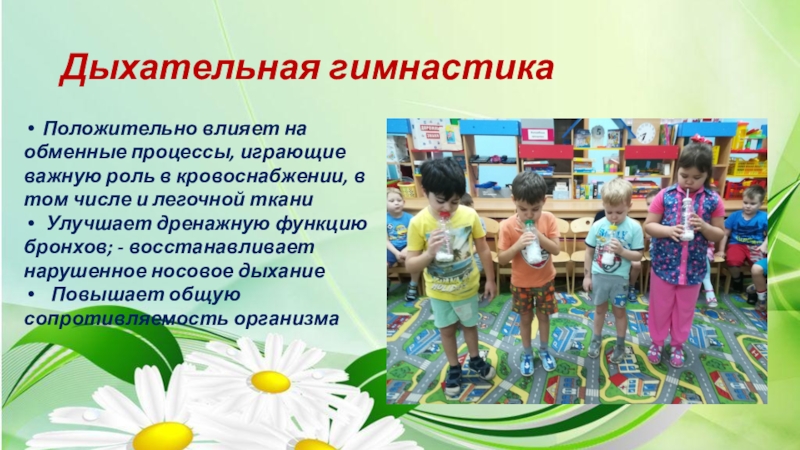 Дыхательная гимнастика

• Положительно влияет на обменные процессы, играющие важную роль в кровоснабжении, в том числе и легочной ткани
• Улучшает дренажную функцию бронхов; - восстанавливает нарушенное носовое дыхание
• Повышает общую сопротивляемость организма